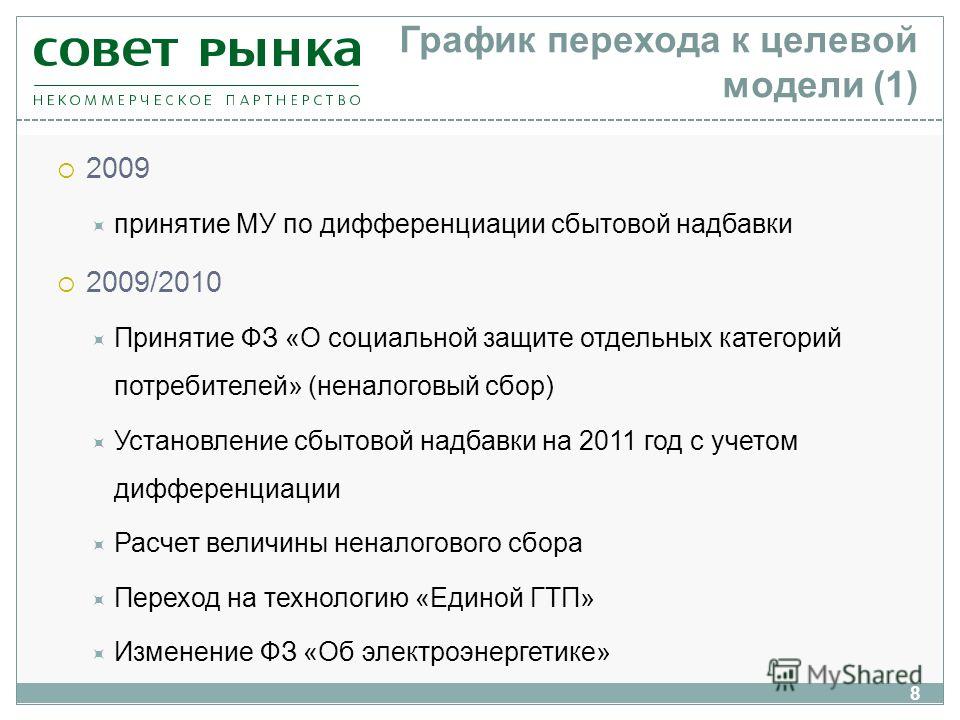 СОВЕТ РЫНКА
НЕКОММЕРЧЕСКОЕ ПАРТНЕРСТВО

График перехода к целевой модели (1)

2009

принятие МУ по дифференциации сбытовой надбавки

2009/2010

Принятие ФЗ «О социальной защите отдельных категорий потребителей» (неналоговый сбор)

Установление сбытовой надбавки на 2011 год с учетом дифференциации

Расчет величины неналогового сбора

Переход на технологию «Единой ГТП»

Изменение ФЗ «Об электроэнергетике»

MyShared

8